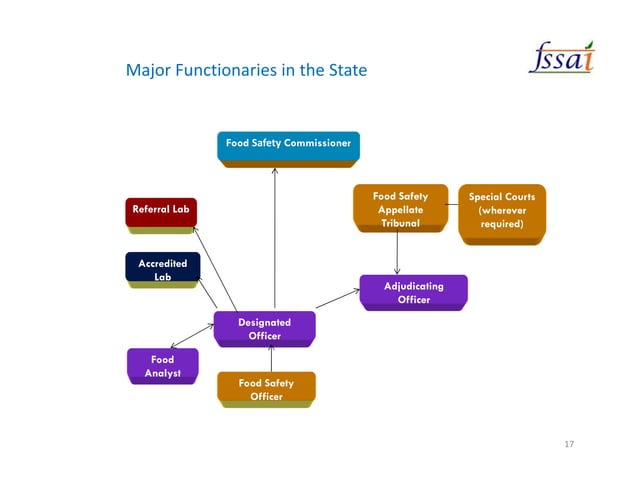 Major Functionaries in the State

fssai

Food Safety Commissioner

Referral Lab

Food Safety Appellate Tribunal

Special Courts (wherever required)

Accredited Lab

Adjudicating Officer

Designated Officer

Food Analyst

Food Safety Officer

17